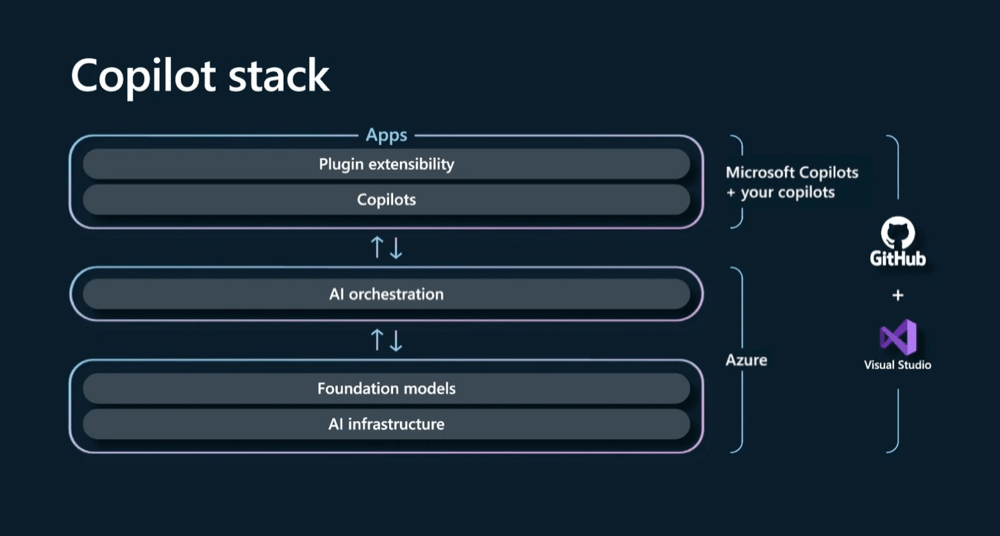 Copilot stack

Apps

Plugin extensibility

Copilots

AI orchestration

Foundation models

AI infrastructure

Microsoft Copilots
+ your copilots

Azure

GitHub

+

Visual Studio